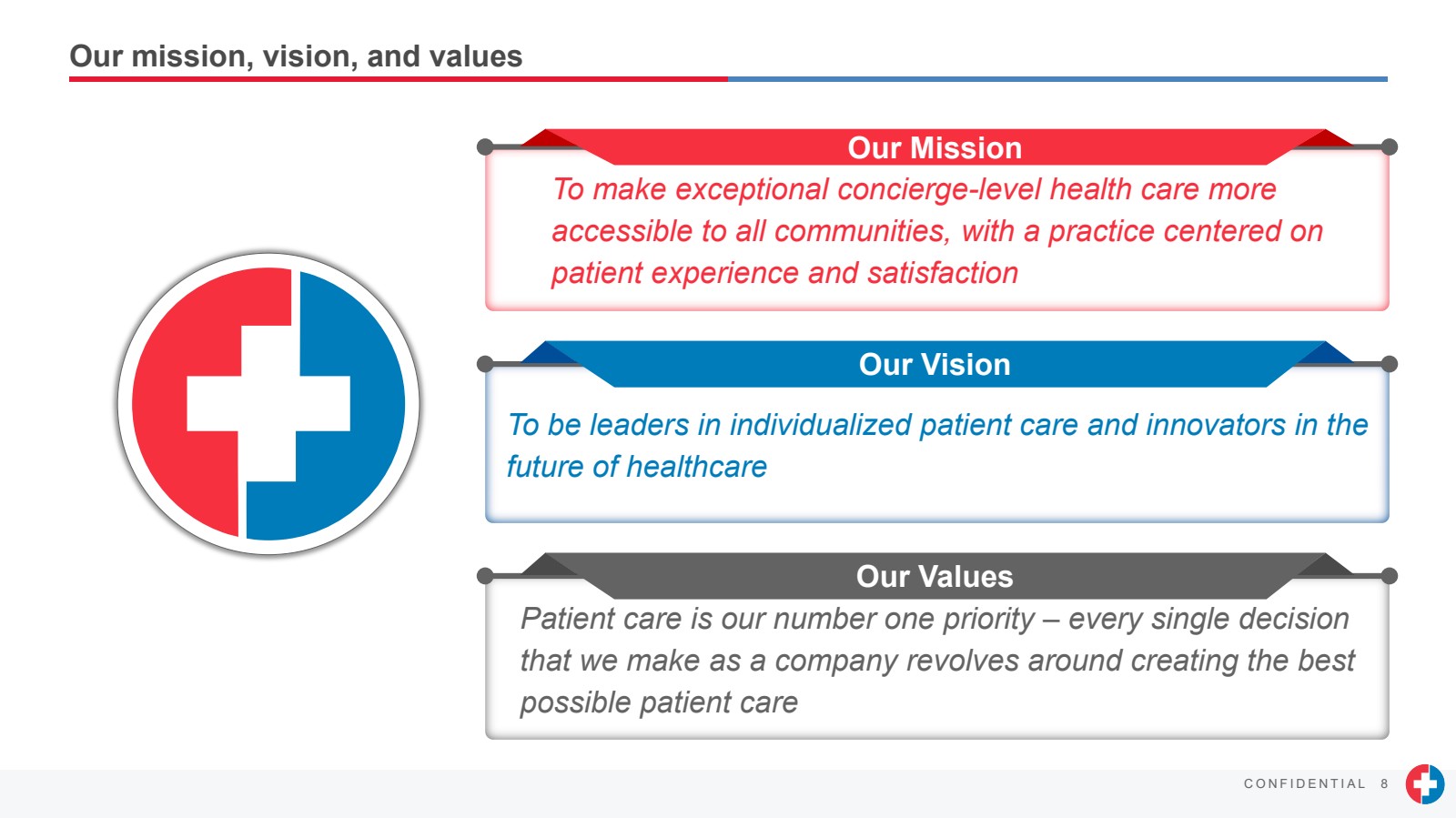 Our mission, vision, and values

Our Mission

To make exceptional concierge-level health care more accessible to all communities, with a practice centered on patient experience and satisfaction

Our Vision

To be leaders in individualized patient care and innovators in the future of healthcare

Our Values

Patient care is our number one priority – every single decision that we make as a company revolves around creating the best possible patient care

CONFIDENTIAL 8